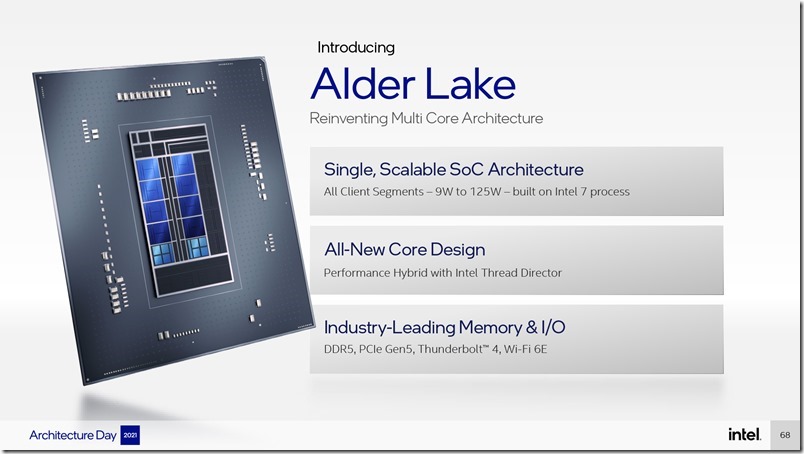 Introducing

Alder Lake

Reinventing Multi Core Architecture

Single, Scalable SoC Architecture

All Client Segments – 9W to 125W – built on Intel 7 process

All-New Core Design

Performance Hybrid with Intel Thread Director

Industry-Leading Memory & I/O

DDR5, PCIe Gen5, Thunderbolt™ 4, Wi-Fi 6E

Architecture Day 2021

intel.

68